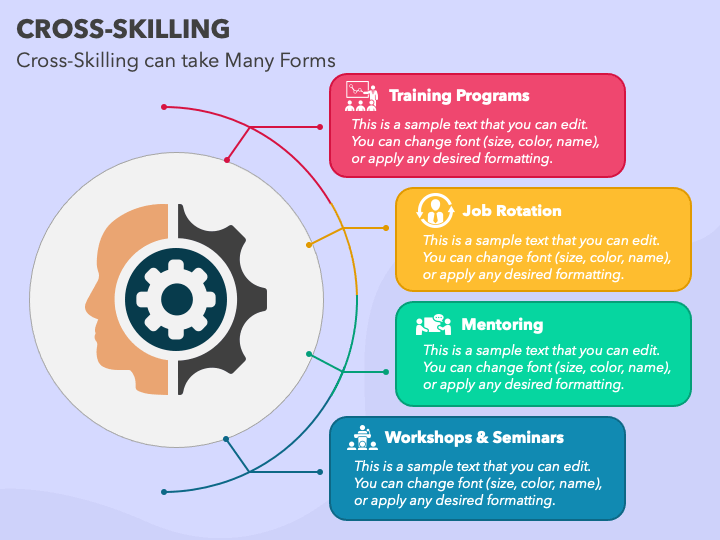 CROSS-SKILLING

Cross-Skilling can take Many Forms

Training Programs

This is a sample text that you can edit. You can change font (size, color, name), or apply any desired formatting.

Job Rotation

This is a sample text that you can edit. You can change font (size, color, name), or apply any desired formatting.

Mentoring

This is a sample text that you can edit. You can change font (size, color, name), or apply any desired formatting.

Workshops & Seminars

This is a sample text that you can edit. You can change font (size, color, name), or apply any desired formatting.